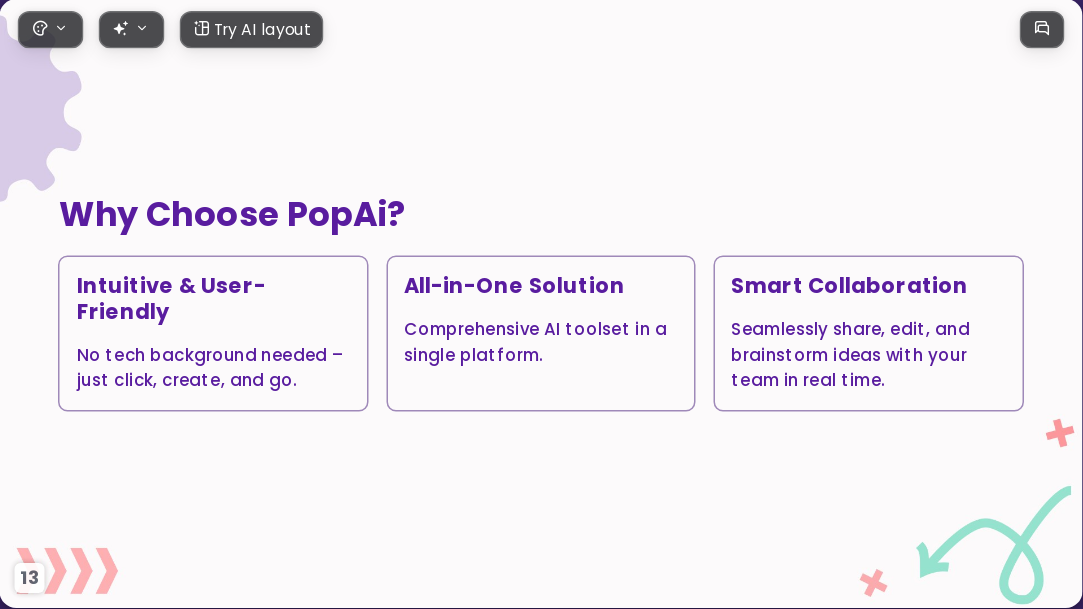 Try AI layout

Why Choose PopAi?

Intuitive & User-Friendly

No tech background needed – just click, create, and go.

All-in-One Solution

Comprehensive AI toolset in a single platform.

Smart Collaboration

Seamlessly share, edit, and brainstorm ideas with your team in real time.

13